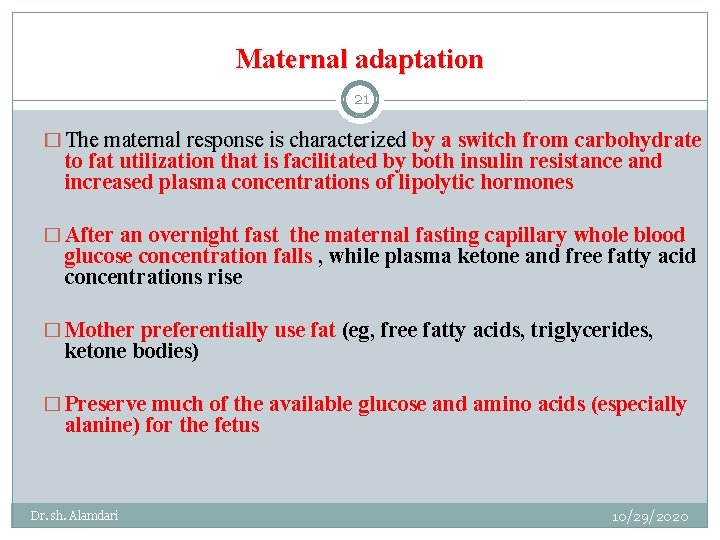 Maternal adaptation

21

□ The maternal response is characterized by a switch from carbohydrate to fat utilization that is facilitated by both insulin resistance and increased plasma concentrations of lipolytic hormones

□ After an overnight fast the maternal fasting capillary whole blood glucose concentration falls , while plasma ketone and free fatty acid concentrations rise

□ Mother preferentially use fat (eg, free fatty acids, triglycerides, ketone bodies)

□ Preserve much of the available glucose and amino acids (especially alanine) for the fetus

Dr. sh. Alamdari

10/29/2020